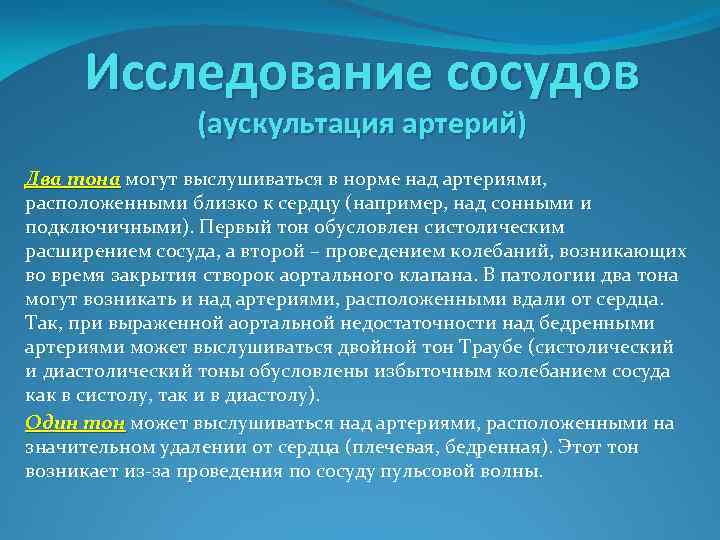 Исследование сосудов
(аускультация артерий)

Два тона могут выслушиваться в норме над артериями, расположенными близко к сердцу (например, над сонными и подключичными). Первый тон обусловлен систолическим расширением сосуда, а второй – проведением колебаний, возникающих во время закрытия створок аортального клапана. В патологии два тона могут возникать и над артериями, расположенными вдали от сердца. Так, при выраженной аортальной недостаточности над бедренными артериями может выслушиваться двойной тон Траубе (систолический и диастолический тоны обусловлены избыточным колебанием сосуда как в систолу, так и в диастолу).

Один тон может выслушиваться над артериями, расположенными на значительном удалении от сердца (плечевая, бедренная). Этот тон возникает из-за проведения по сосуду пульсовой волны.